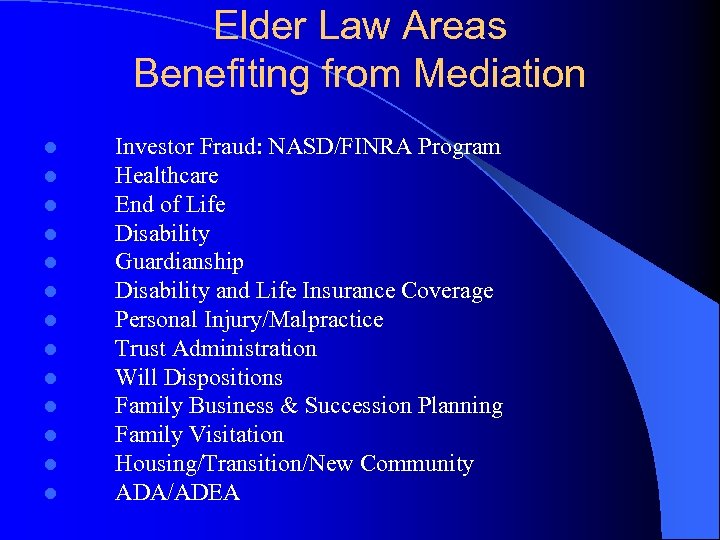 Elder Law Areas
Benefiting from Mediation

- Investor Fraud: NASD/FINRA Program
- Healthcare
- End of Life
- Disability
- Guardianship
- Disability and Life Insurance Coverage
- Personal Injury/Malpractice
- Trust Administration
- Will Dispositions
- Family Business & Succession Planning
- Family Visitation
- Housing/Transition/New Community
- ADA/ADEA